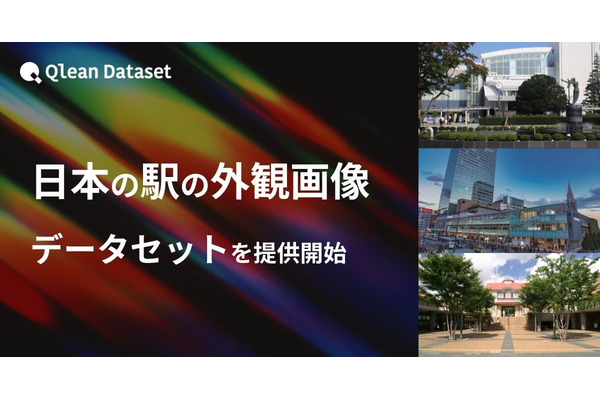 Qlean Dataset

日本の駅の外観画像

データセットを提供開始